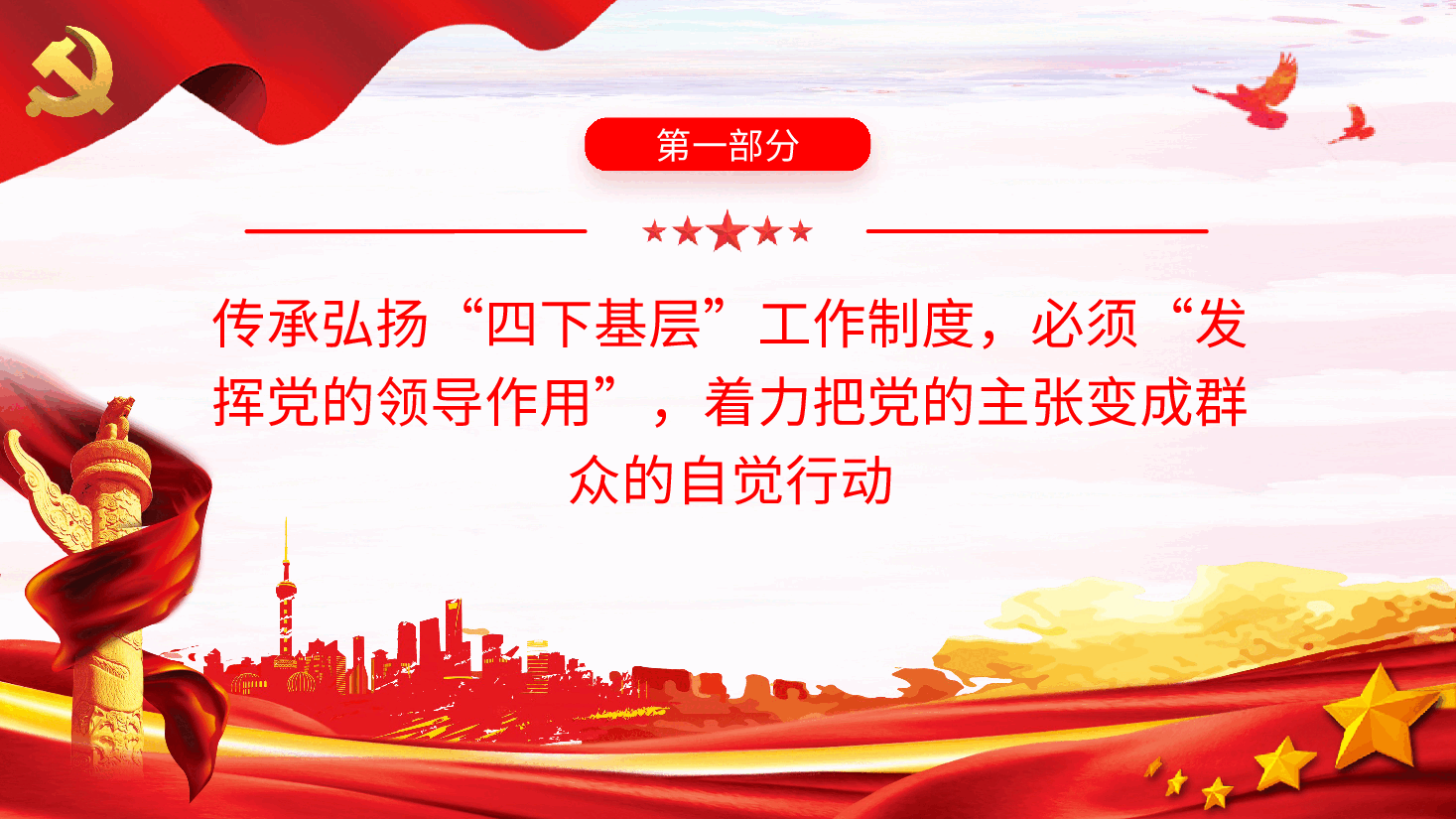 第一部分

传承弘扬“四下基层”工作制度，必须“发挥党的领导作用”，着力把党的主张变成群众的自觉行动